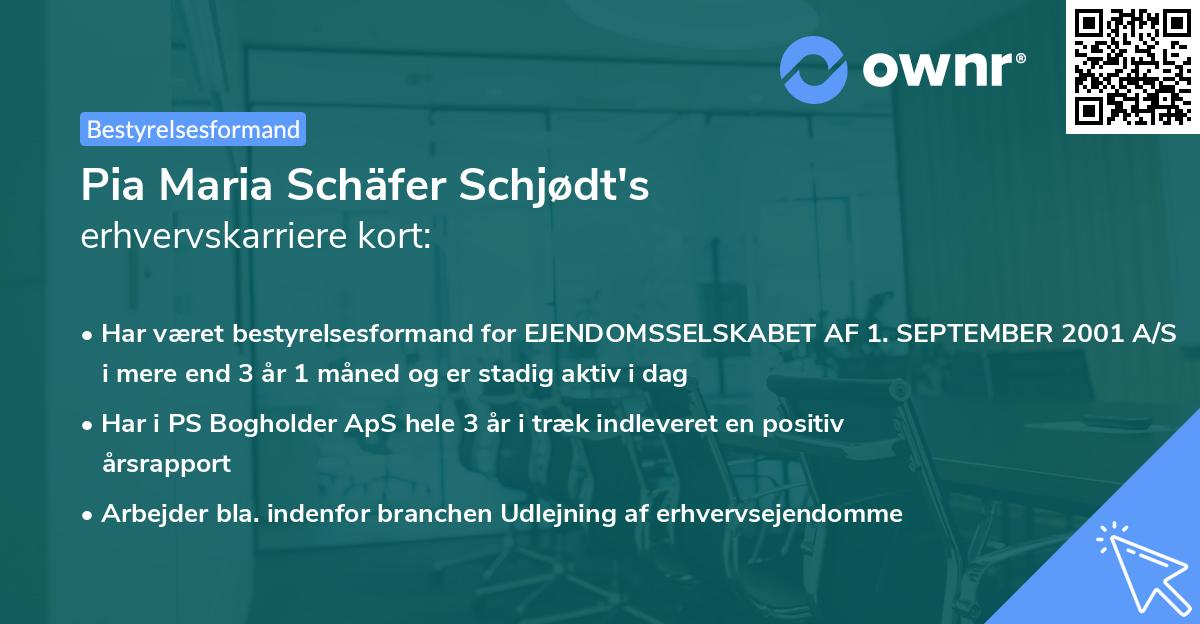 ownr®

Bestyrelsesformand

Pia Maria Schäfer Schjødt's
erhvervskarriere kort:

• Har været bestyrelsesformand for EJENDOMSSELSKABET AF 1. SEPTEMBER 2001 A/S i mere end 3 år 1 måned og er stadig aktiv i dag

• Har i PS Bogholder ApS hele 3 år i træk indleveret en positiv årsrapport

• Arbejder bla. indenfor branchen Udlejning af erhvervsejendomme